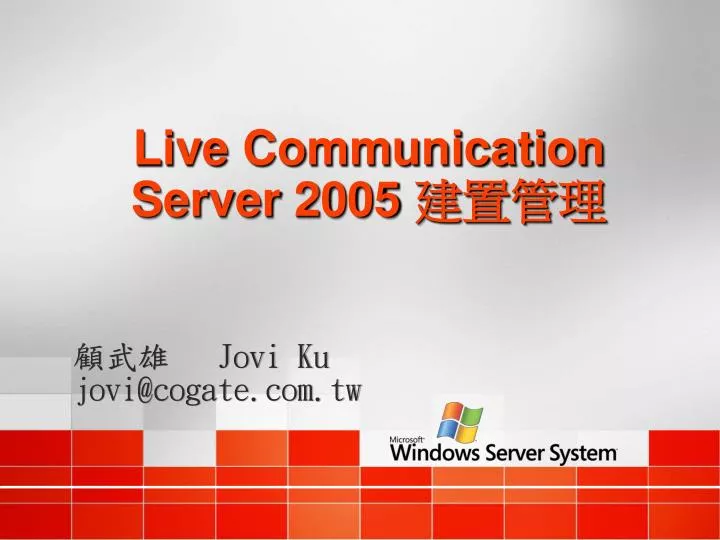 Live Communication Server 2005 建置管理

顧武雄 Jovi Ku
jovi@cogate.com.tw

Microsoft
Windows Server System